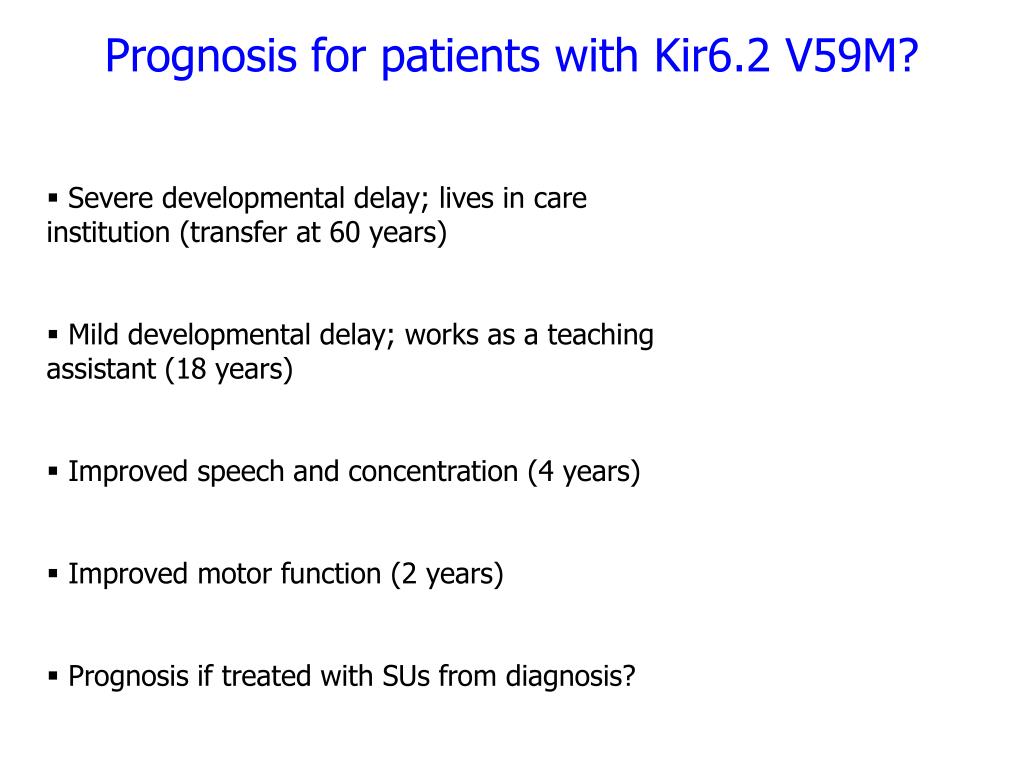 Prognosis for patients with Kir6.2 V59M?

▪ Severe developmental delay; lives in care institution (transfer at 60 years)

▪ Mild developmental delay; works as a teaching assistant (18 years)

▪ Improved speech and concentration (4 years)

▪ Improved motor function (2 years)

▪ Prognosis if treated with SUs from diagnosis?